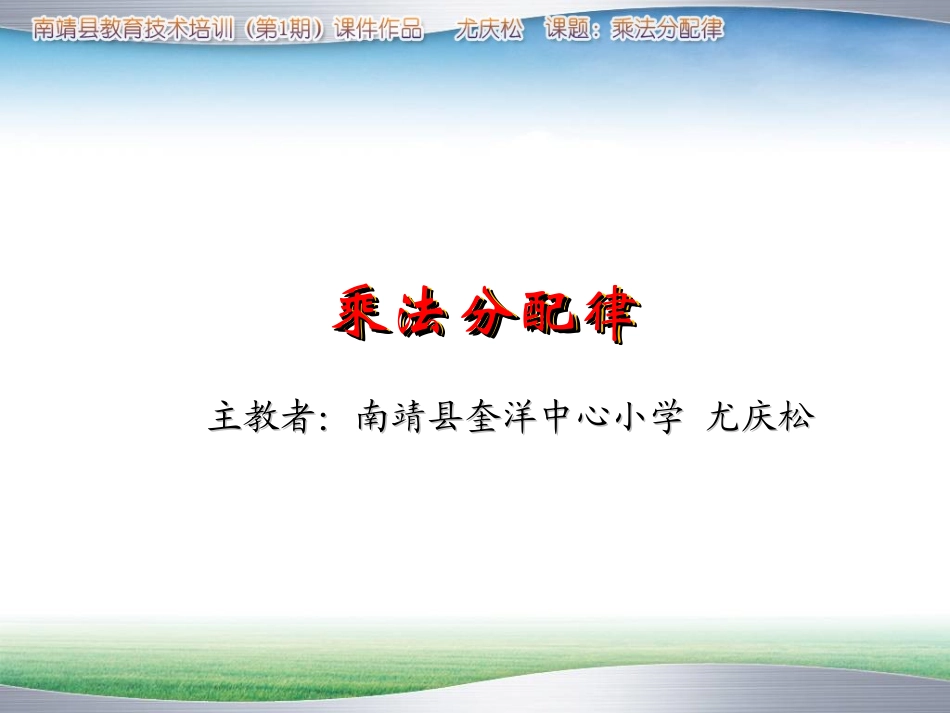 南靖县教育技术培训（第1期）课件作品　　尤庆松　课题：乘法分配律

乘法分配律

主教者：南靖县奎洋中心小学 尤庆松